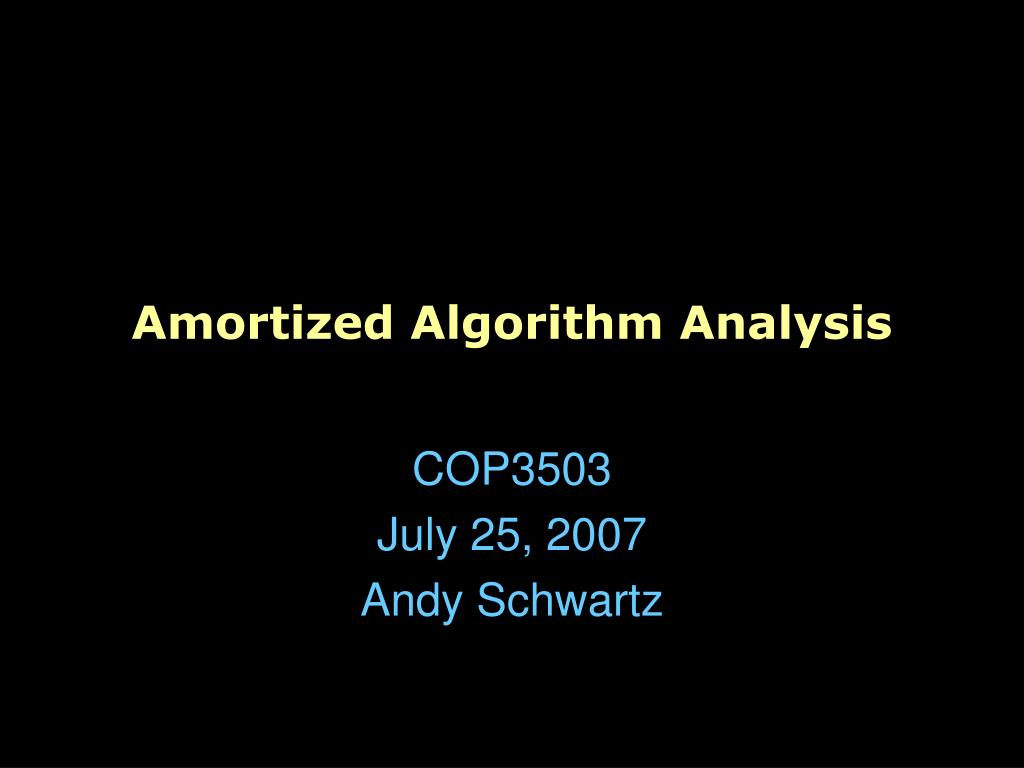 Amortized Algorithm Analysis

COP3503
July 25, 2007
Andy Schwartz